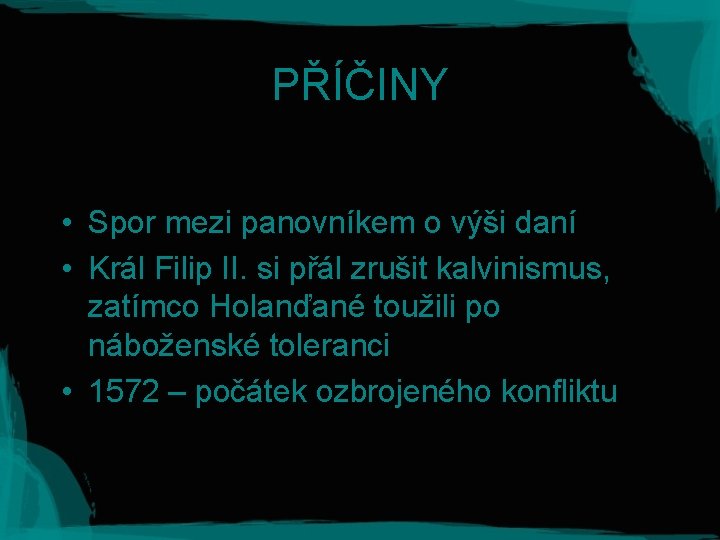 PŘÍČINY

• Spor mezi panovníkem o výši daní
• Král Filip II. si přál zrušit kalvinismus, zatímco Holanďané toužili po náboženské toleranci
• 1572 – počátek ozbrojeného konfliktu